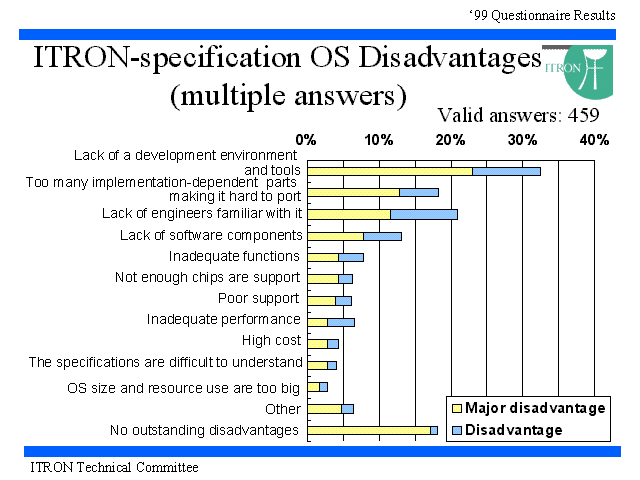 ‘99 Questionnaire Results

ITRON-specification OS Disadvantages (multiple answers)

ITRON

Valid answers: 459

0% 10% 20% 30% 40%

Lack of a development environment and tools

Too many implementation-dependent parts making it hard to port

Lack of engineers familiar with it

Lack of software components

Inadequate functions

Not enough chips are support

Poor support

Inadequate performance

High cost

The specifications are difficult to understand

OS size and resource use are too big

Other

No outstanding disadvantages

Major disadvantage

Disadvantage

ITRON Technical Committee